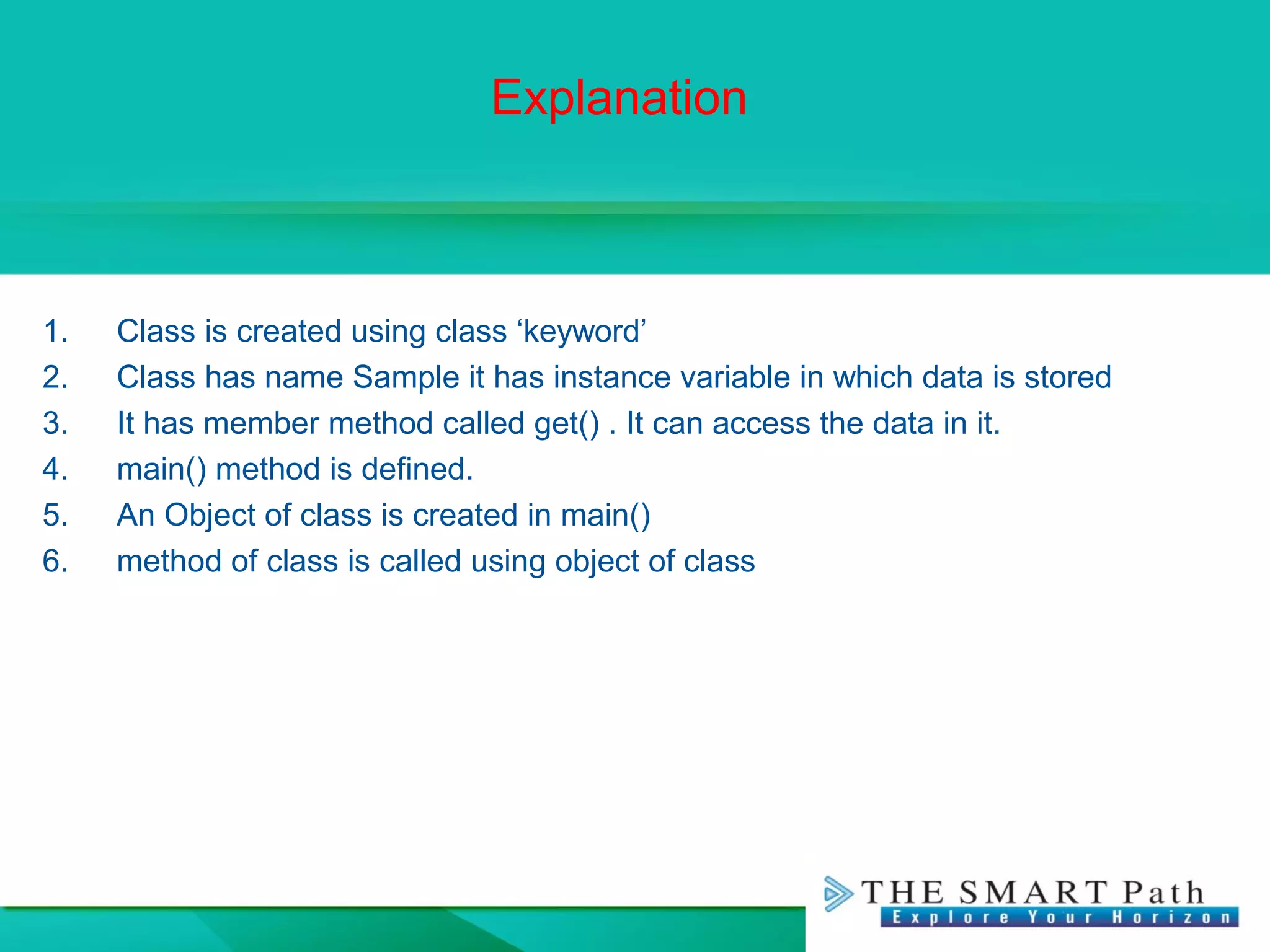 Explanation

1. Class is created using class ‘keyword’
2. Class has name Sample it has instance variable in which data is stored
3. It has member method called get() . It can access the data in it.
4. main() method is defined.
5. An Object of class is created in main()
6. method of class is called using object of class

THE SMART Path
Explore Your Horizon